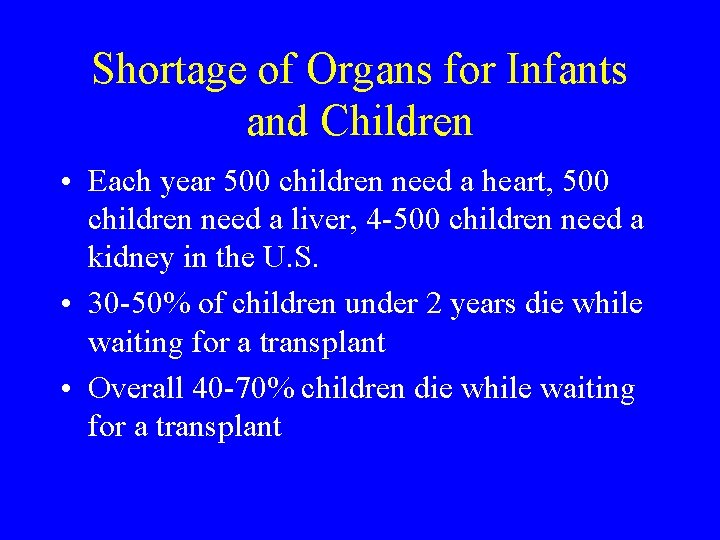 Shortage of Organs for Infants and Children

• Each year 500 children need a heart, 500 children need a liver, 4-500 children need a kidney in the U.S.

• 30-50% of children under 2 years die while waiting for a transplant

• Overall 40-70% children die while waiting for a transplant